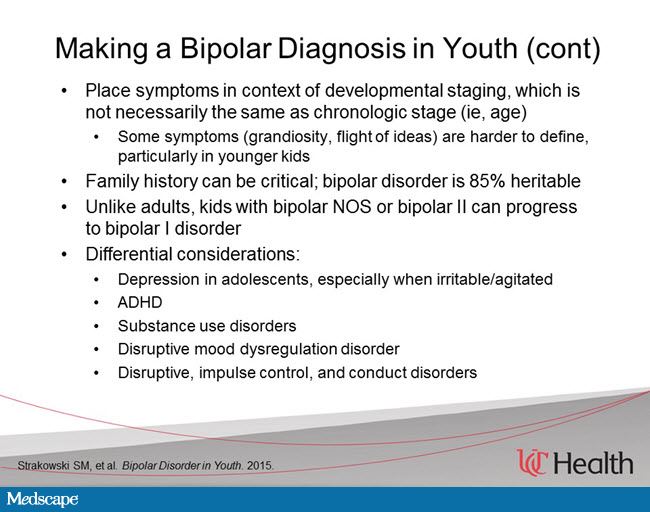 Making a Bipolar Diagnosis in Youth (cont)

• Place symptoms in context of developmental staging, which is not necessarily the same as chronologic stage (ie, age)
  • Some symptoms (grandiosity, flight of ideas) are harder to define, particularly in younger kids
• Family history can be critical; bipolar disorder is 85% heritable
• Unlike adults, kids with bipolar NOS or bipolar II can progress to bipolar I disorder
• Differential considerations:
  • Depression in adolescents, especially when irritable/agitated
  • ADHD
  • Substance use disorders
  • Disruptive mood dysregulation disorder
  • Disruptive, impulse control, and conduct disorders

Strakowski SM, et al. Bipolar Disorder in Youth. 2015.

UC Health

Medscape